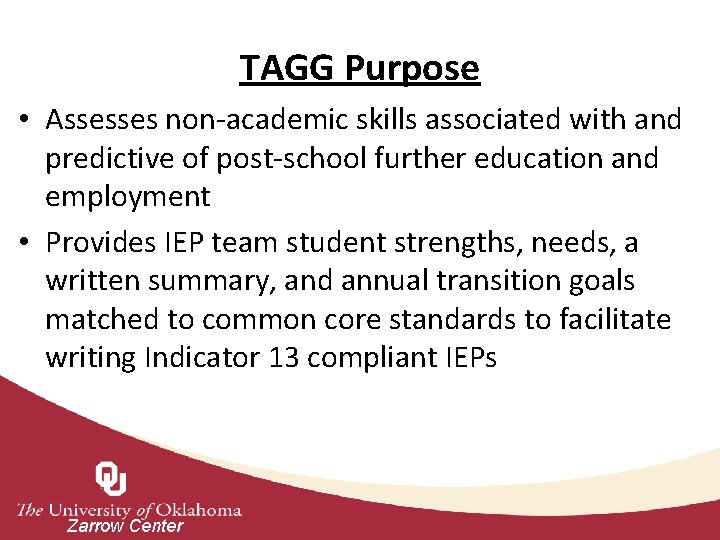 TAGG Purpose

• Assesses non-academic skills associated with and predictive of post-school further education and employment

• Provides IEP team student strengths, needs, a written summary, and annual transition goals matched to common core standards to facilitate writing Indicator 13 compliant IEPs

OU
The University of Oklahoma
Zarrow Center